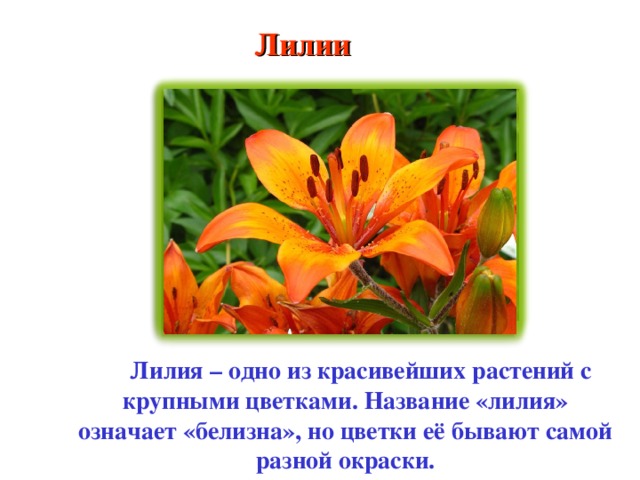 Лилии

Лилия – одно из красивейших растений с крупными цветками. Название «лилия» означает «белизна», но цветки её бывают самой разной окраски.